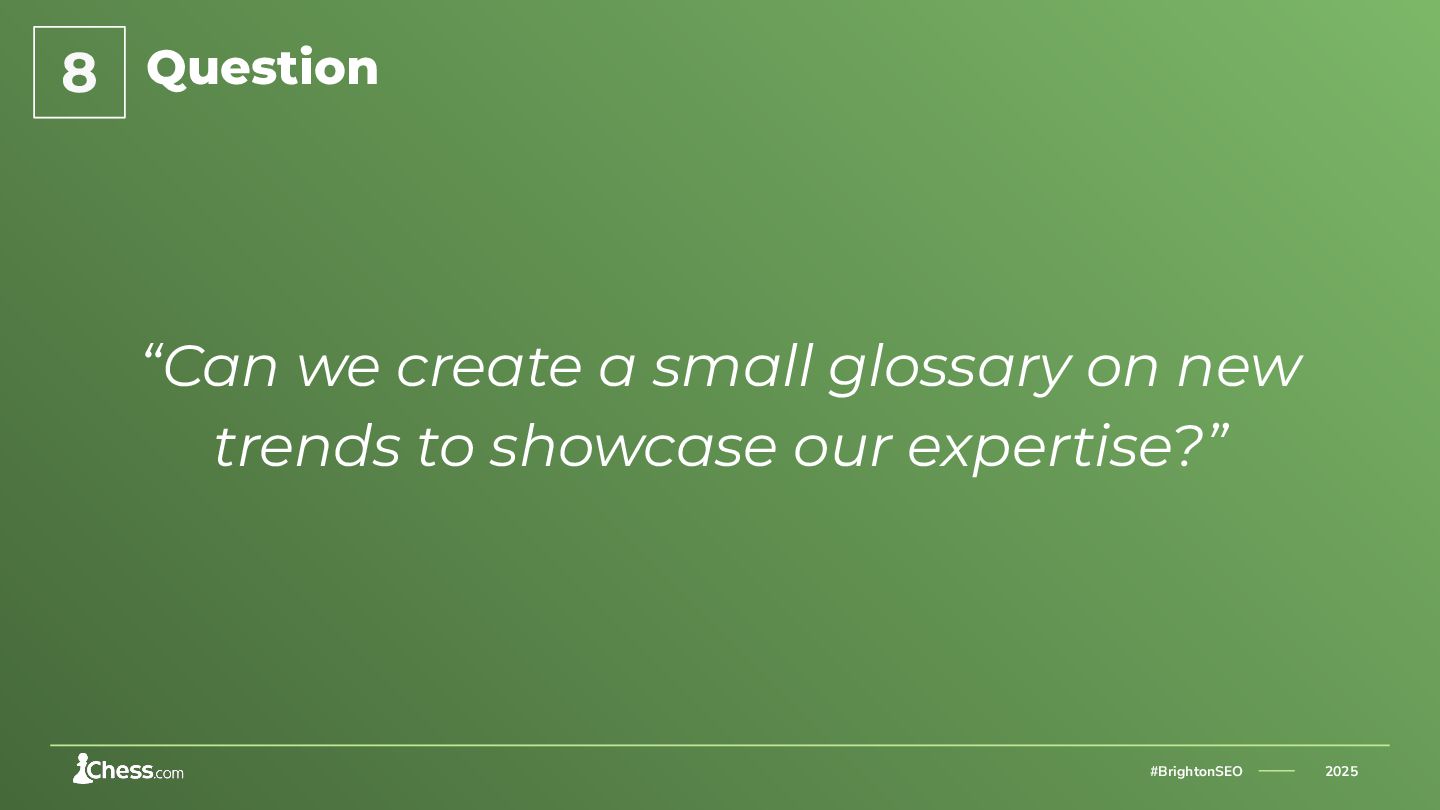 8 Question

“Can we create a small glossary on new trends to showcase our expertise?”

Chess.com

#BrightonSEO 2025